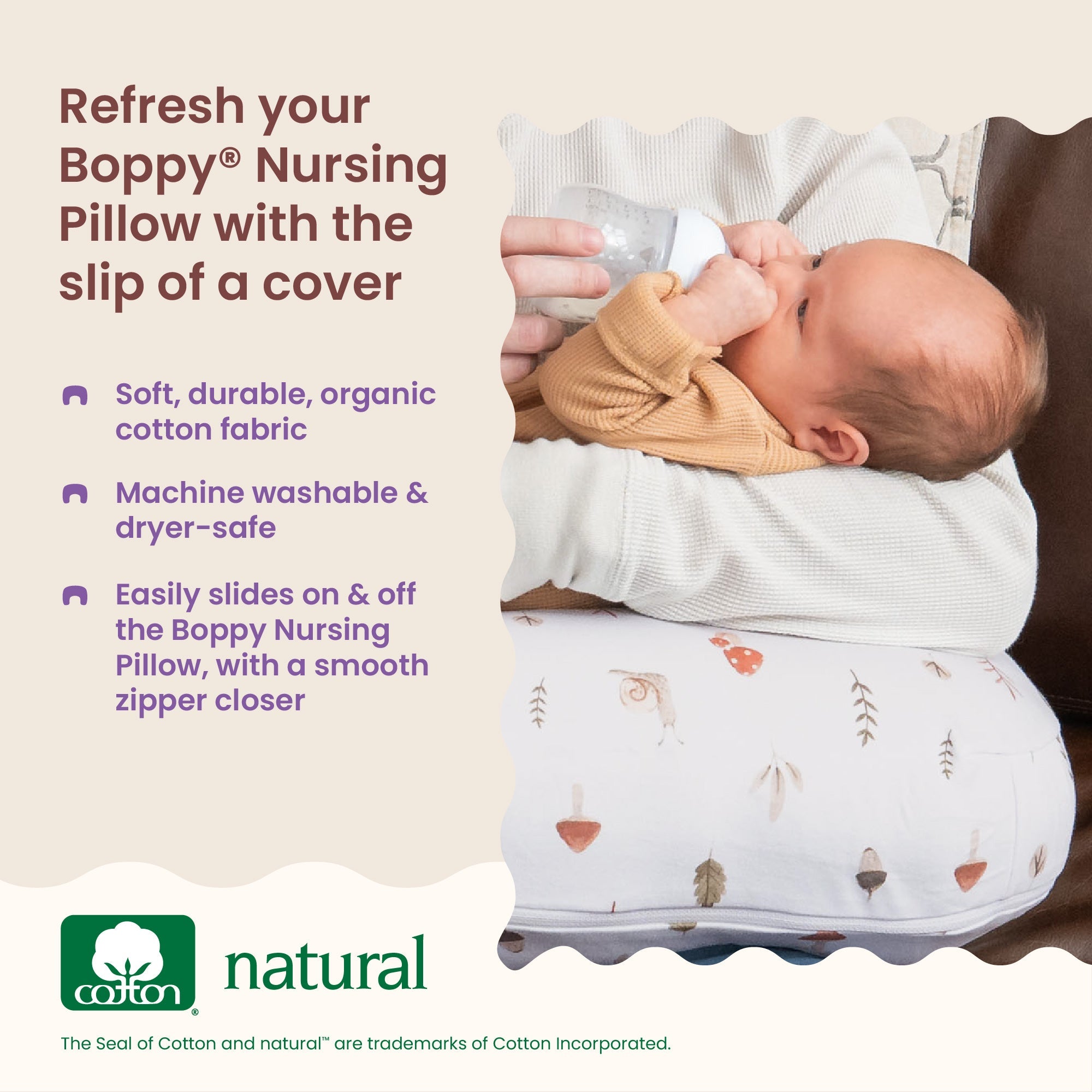 Refresh your Boppy® Nursing Pillow with the slip of a cover

Soft, durable, organic cotton fabric

Machine washable & dryer-safe

Easily slides on & off the Boppy Nursing Pillow, with a smooth zipper closer

cotton®

natural

The Seal of Cotton and natural™ are trademarks of Cotton Incorporated.